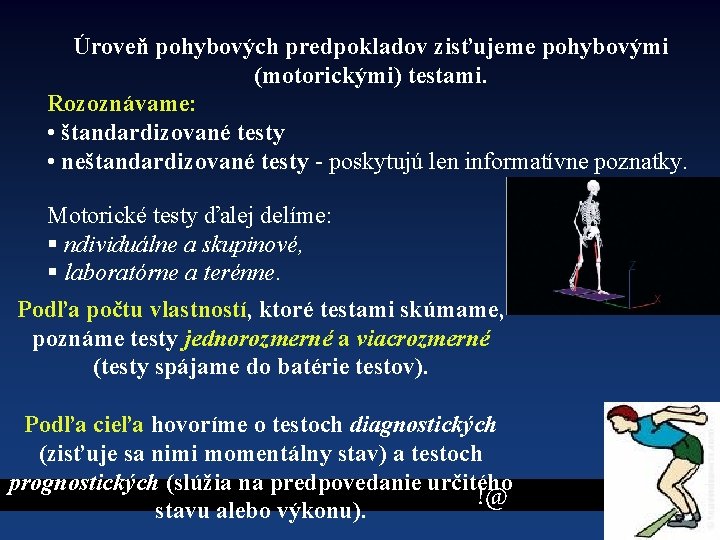 Úroveň pohybových predpokladov zisťujeme pohybovými (motorickými) testami.

Rozoznávame:
• štandardizované testy
• neštandardizované testy - poskytujú len informatívne poznatky.

Motorické testy ďalej delíme:
▪ ndividuálne a skupinové,
▪ laboratórne a terénne.

Podľa počtu vlastností, ktoré testami skúmame, poznáme testy jednorozmerné a viacrozmerné (testy spájame do batérie testov).

Podľa cieľa hovoríme o testoch diagnostických (zisťuje sa nimi momentálny stav) a testoch prognostických (slúžia na predpovedanie určitého stavu alebo výkonu).

!@